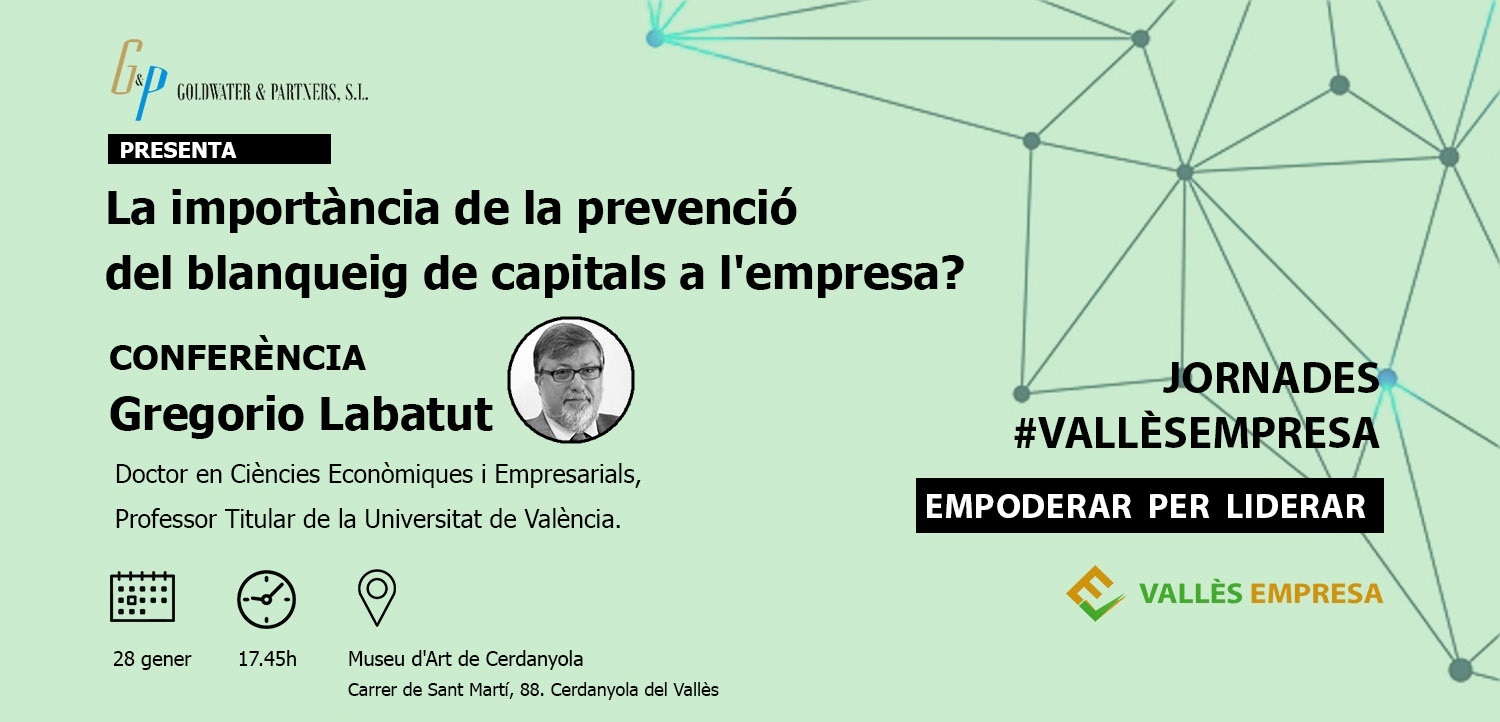 G&P GOLDWATER & PARTNERS, S.L.

PRESENTA

La importància de la prevenció del blanqueig de capitals a l'empresa?

CONFERÈNCIA
Gregorio Labatut

Doctor en Ciències Econòmiques i Empresarials,
Professor Titular de la Universitat de València.

28 gener

17.45h

Museu d'Art de Cerdanyola
Carrer de Sant Martí, 88. Cerdanyola del Vallès

JORNADES
#VALLÈSEMPRESA

EMPODERAR PER LIDERAR

VALLÈS EMPRESA